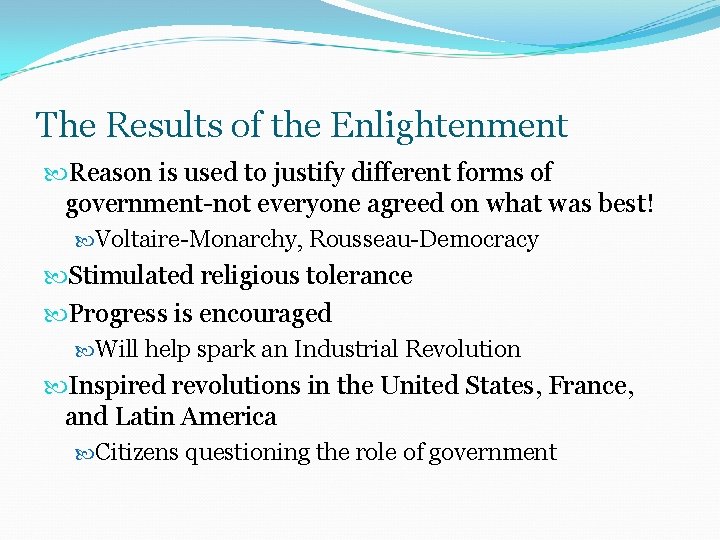 The Results of the Enlightenment

Reason is used to justify different forms of government-not everyone agreed on what was best!

Voltaire-Monarchy, Rousseau-Democracy

Stimulated religious tolerance

Progress is encouraged

Will help spark an Industrial Revolution

Inspired revolutions in the United States, France, and Latin America

Citizens questioning the role of government